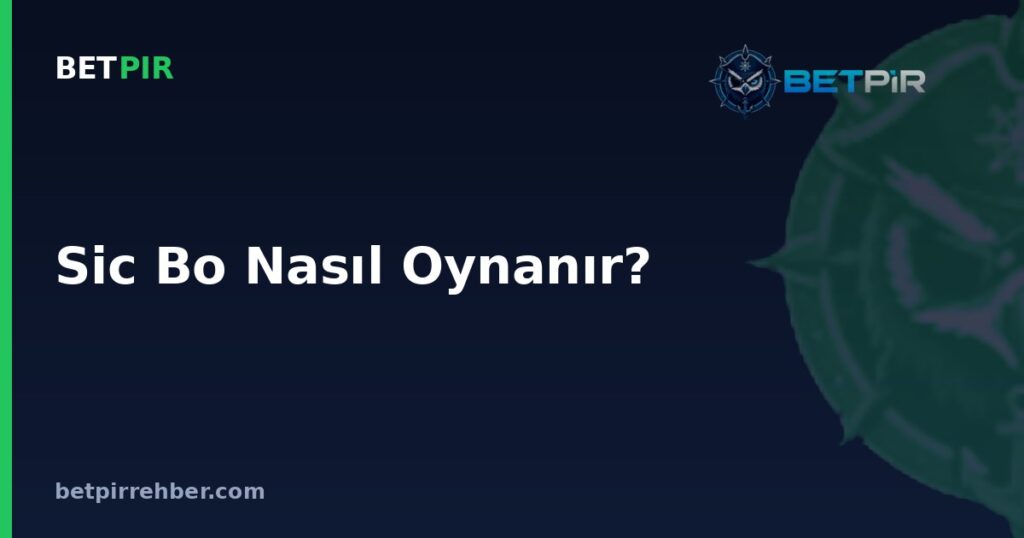 BETPIR

BETPİR

Sic Bo Nasıl Oynanır?

betpirrehber.com